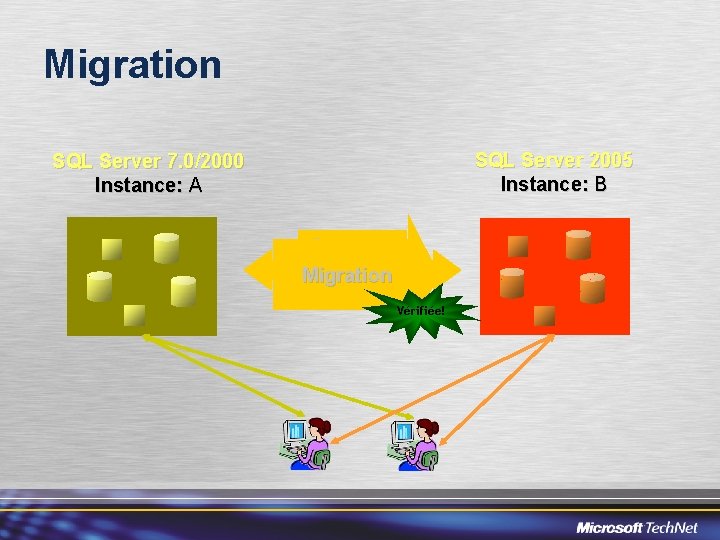 Migration

SQL Server 7.0/2000
Instance: A

SQL Server 2005
Instance: B

Migration

Vérifiée!

Microsoft TechNet